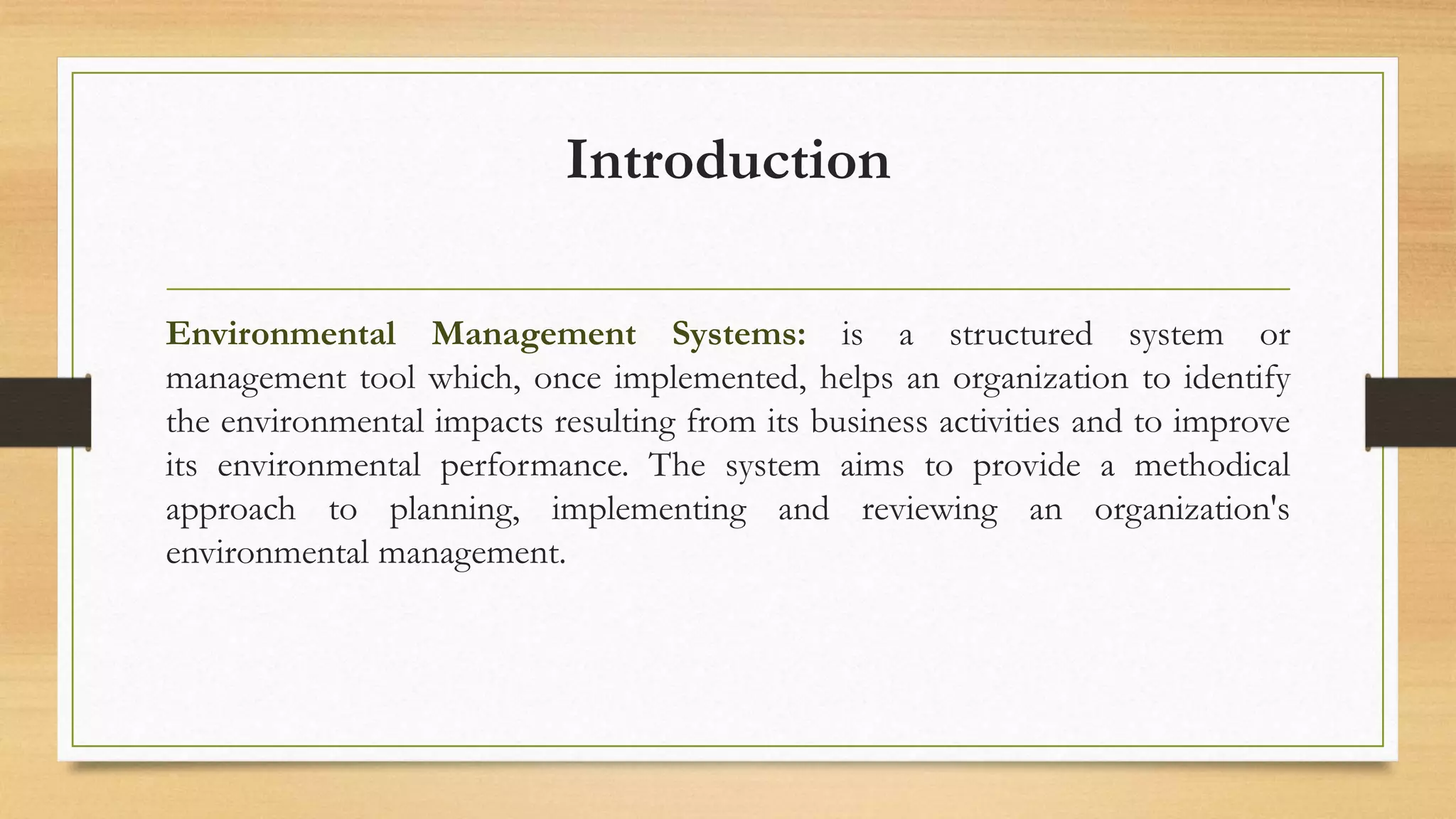 Introduction

Environmental Management Systems: is a structured system or management tool which, once implemented, helps an organization to identify the environmental impacts resulting from its business activities and to improve its environmental performance. The system aims to provide a methodical approach to planning, implementing and reviewing an organization's environmental management.